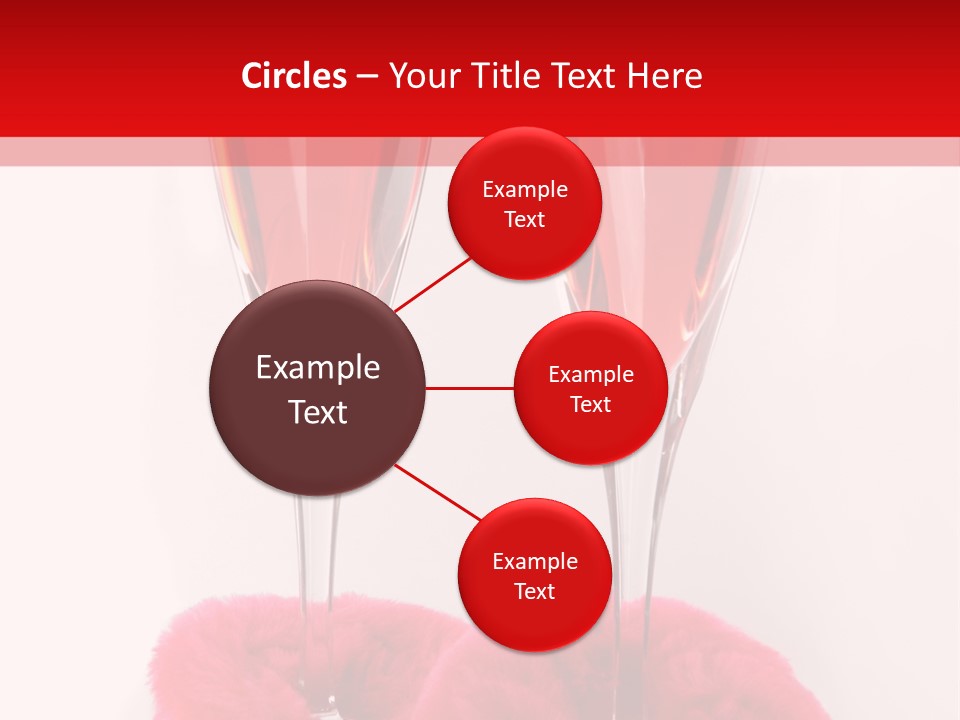 Circles – Your Title Text Here

Example Text

Example Text

Example Text

Example Text